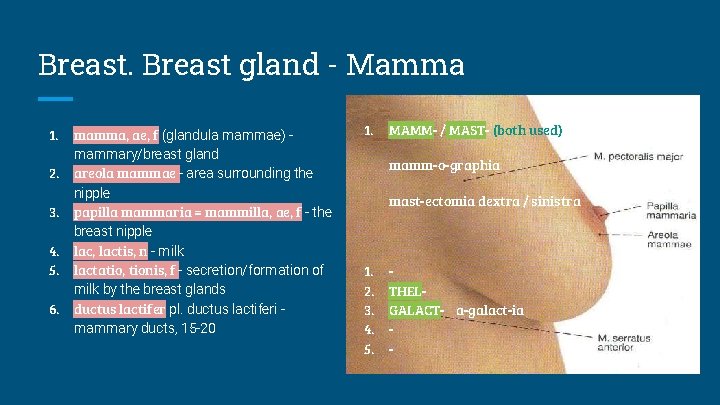 Breast. Breast gland - Mamma

1. mamma, ae, f (glandula mammae) - mammary/breast gland
2. areola mammae - area surrounding the nipple
3. papilla mammaria = mammilla, ae, f - the breast nipple
4. lac, lactis, n - milk
5. lactatio, tionis, f - secretion/formation of milk by the breast glands
6. ductus lactifer pl. ductus lactiferi - mammary ducts, 15-20

1. MAMM- / MAST- (both used)

mamm-o-graphia

mast-ectomia dextra / sinistra

1. -
2. THEL-
3. GALACT- a-galact-ia
4. -
5. -

M. pectoralis major
Papilla mammaria
Areola mammae
M. serratus anterior